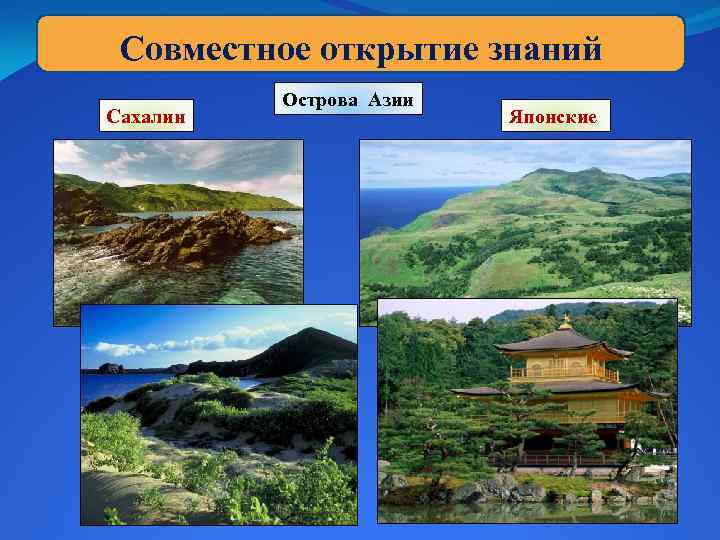 Совместное открытие знаний

Острова Азии

Сахалин

Японские